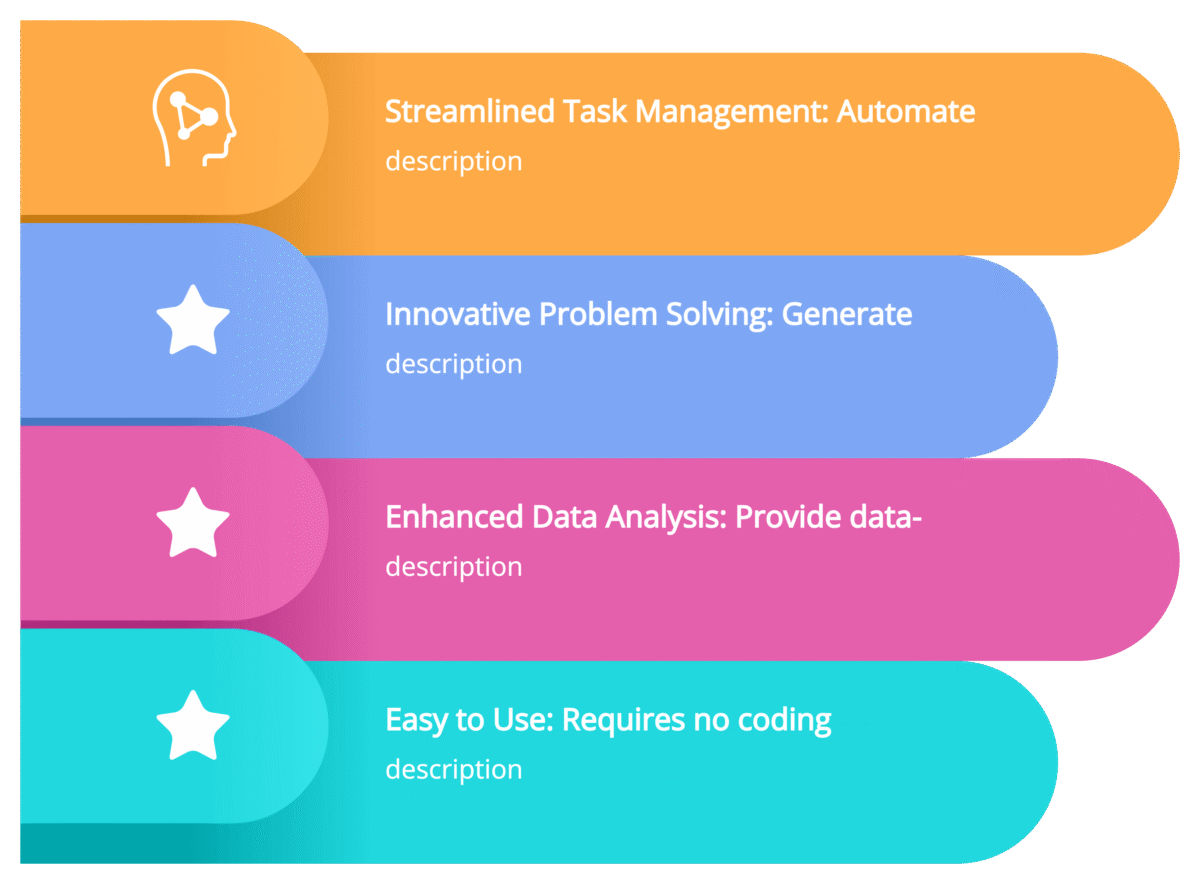 Streamlined Task Management: Automate
description

Innovative Problem Solving: Generate
description

Enhanced Data Analysis: Provide data-
description

Easy to Use: Requires no coding
description